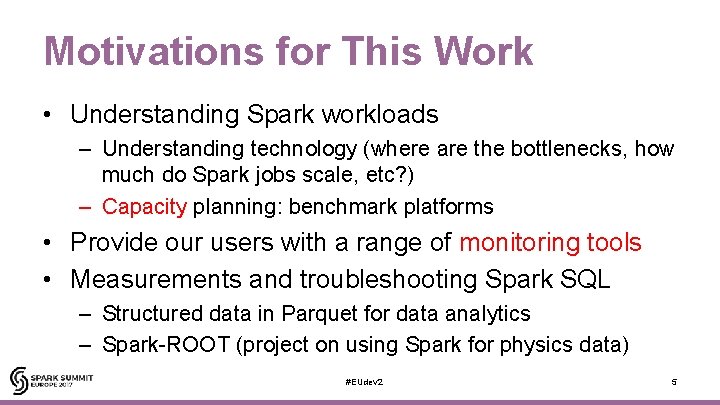 Motivations for This Work

• Understanding Spark workloads
  – Understanding technology (where are the bottlenecks, how much do Spark jobs scale, etc?)
  – Capacity planning: benchmark platforms
• Provide our users with a range of monitoring tools
• Measurements and troubleshooting Spark SQL
  – Structured data in Parquet for data analytics
  – Spark-ROOT (project on using Spark for physics data)

SPARK SUMMIT EUROPE 2017

#EUdev2

5